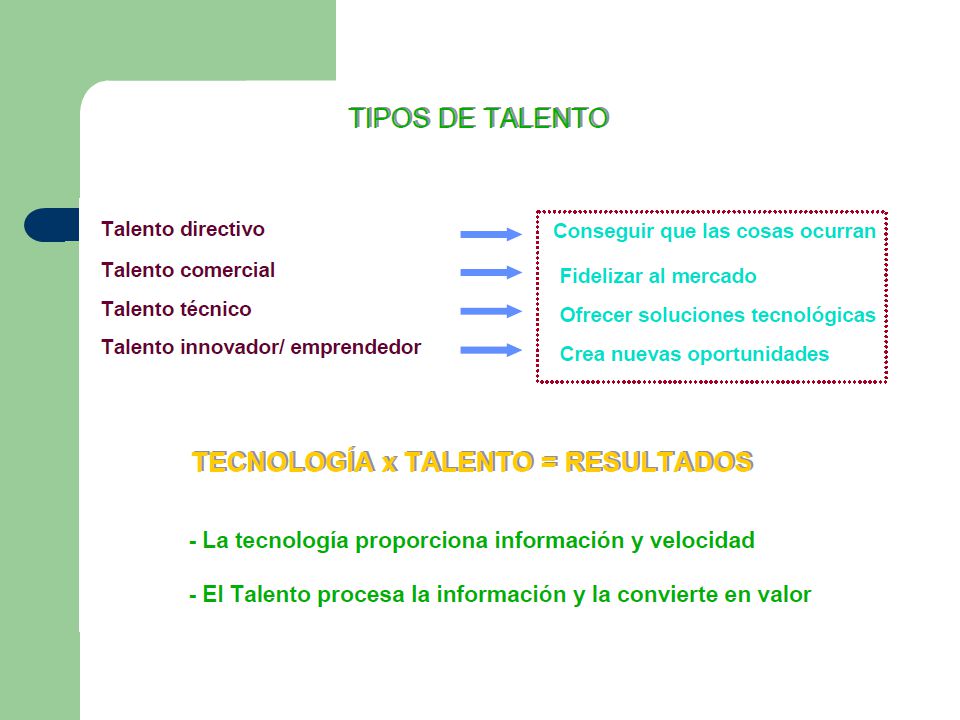 TIPOS DE TALENTO

Talento directivo
Talento comercial
Talento técnico
Talento innovador/ emprendedor

Conseguir que las cosas ocurran
Fidelizar al mercado
Ofrecer soluciones tecnológicas
Crea nuevas oportunidades

TECNOLOGÍA x TALENTO = RESULTADOS

- La tecnología proporciona información y velocidad

- El Talento procesa la información y la convierte en valor